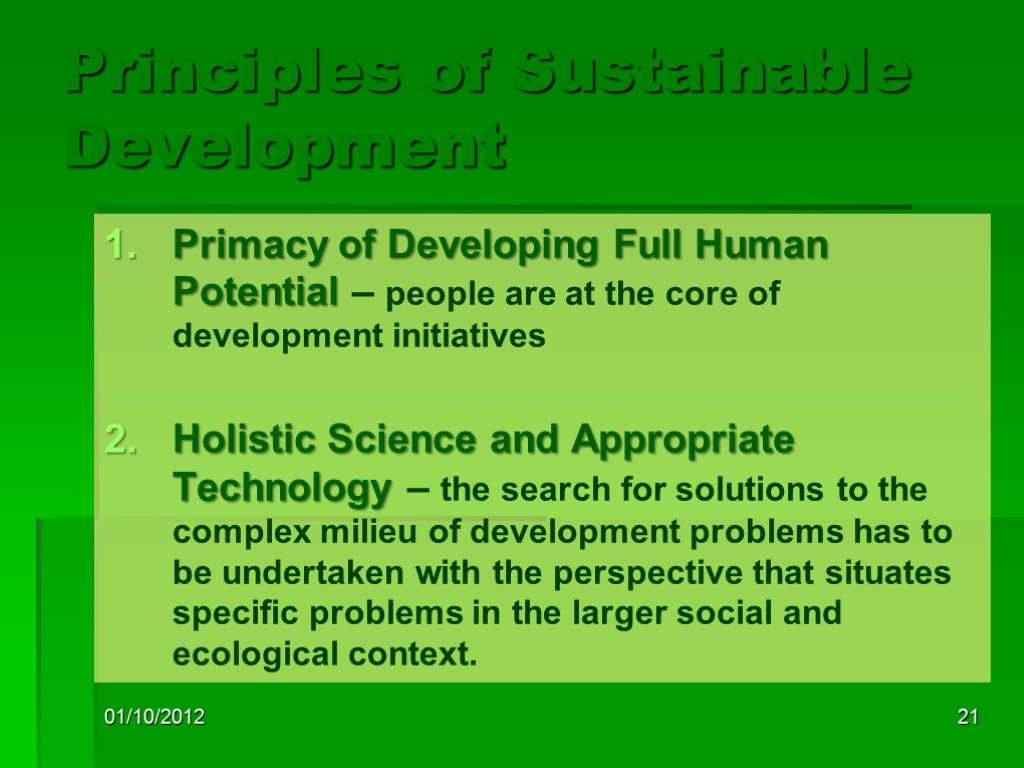 Principles of Sustainable Development

1. Primacy of Developing Full Human Potential – people are at the core of development initiatives

2. Holistic Science and Appropriate Technology – the search for solutions to the complex milieu of development problems has to be undertaken with the perspective that situates specific problems in the larger social and ecological context.

01/10/2012

21